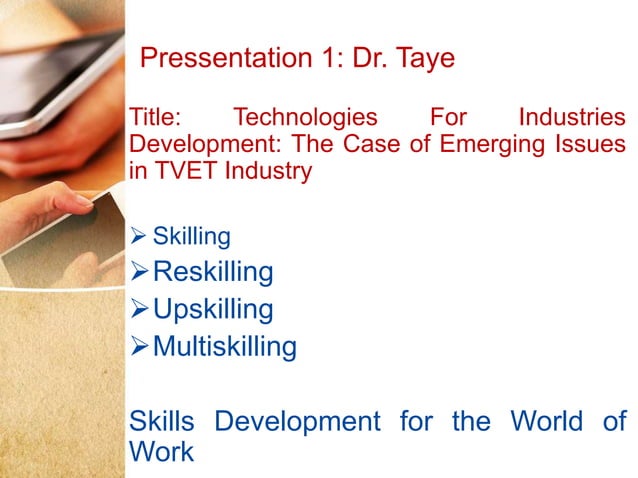 Pressentation 1: Dr. Taye

Title: Technologies For Industries Development: The Case of Emerging Issues in TVET Industry

➢ Skilling
➢ Reskilling
➢ Upskilling
➢ Multiskilling

Skills Development for the World of Work